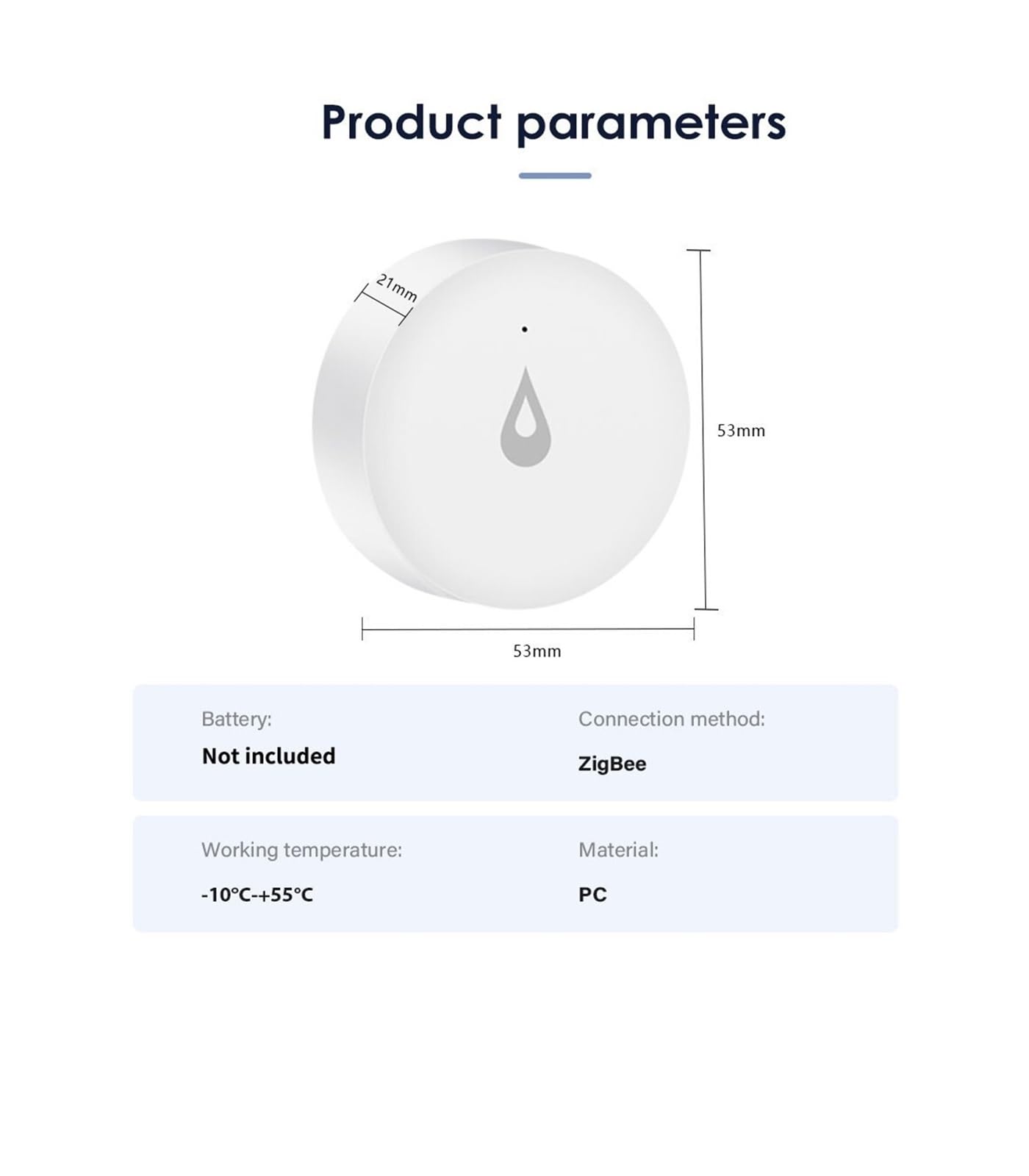 Product parameters

21mm

53mm

53mm

Battery:
Not included

Connection method:
ZigBee

Working temperature:
-10°C-+55°C

Material:
PC